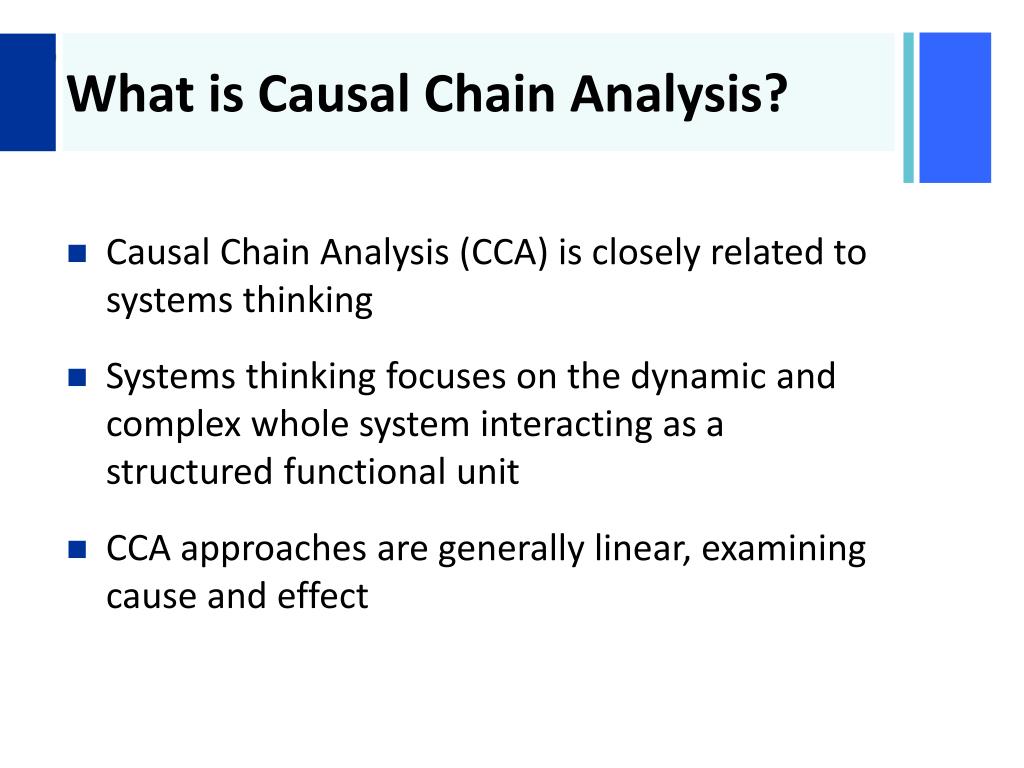 What is Causal Chain Analysis?

Causal Chain Analysis (CCA) is closely related to systems thinking

Systems thinking focuses on the dynamic and complex whole system interacting as a structured functional unit

CCA approaches are generally linear, examining cause and effect